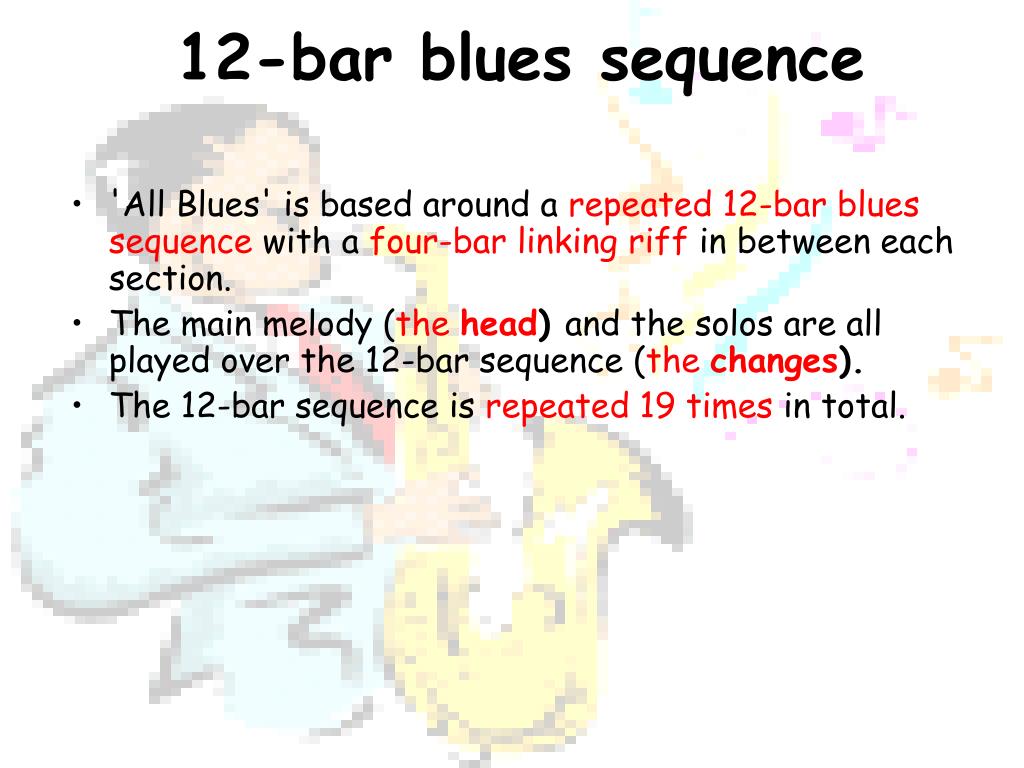 12-bar blues sequence

• 'All Blues' is based around a repeated 12-bar blues sequence with a four-bar linking riff in between each section.
• The main melody (the head) and the solos are all played over the 12-bar sequence (the changes).
• The 12-bar sequence is repeated 19 times in total.